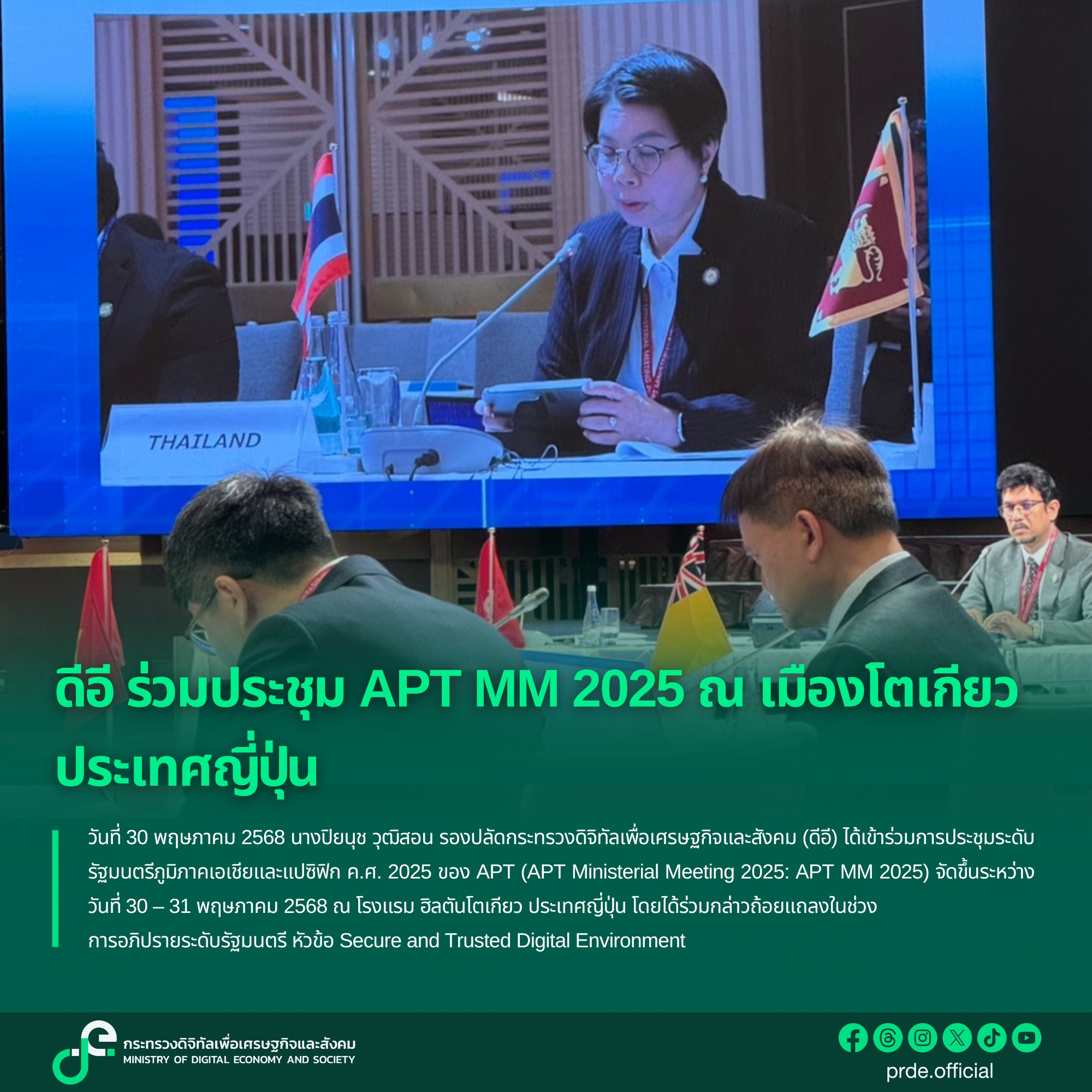 THAILAND

ดีอี ร่วมประชุม APT MM 2025 ณ เมืองโตเกียว ประเทศญี่ปุ่น

วันที่ 30 พฤษภาคม 2568 นางปิยนุช วุฒิสอน รองปลัดกระทรวงดิจิทัลเพื่อเศรษฐกิจและสังคม (ดีอี) ได้เข้าร่วมการประชุมระดับรัฐมนตรีภูมิภาคเอเชียและแปซิฟิก ค.ศ. 2025 ของ APT (APT Ministerial Meeting 2025: APT MM 2025) จัดขึ้นระหว่างวันที่ 30 – 31 พฤษภาคม 2568 ณ โรงแรม ฮิลตันโตเกียว ประเทศญี่ปุ่น โดยได้ร่วมกล่าวถ้อยแถลงในช่วงการอภิปรายระดับรัฐมนตรี หัวข้อ Secure and Trusted Digital Environment

กระทรวงดิจิทัลเพื่อเศรษฐกิจและสังคม
MINISTRY OF DIGITAL ECONOMY AND SOCIETY

prde.official